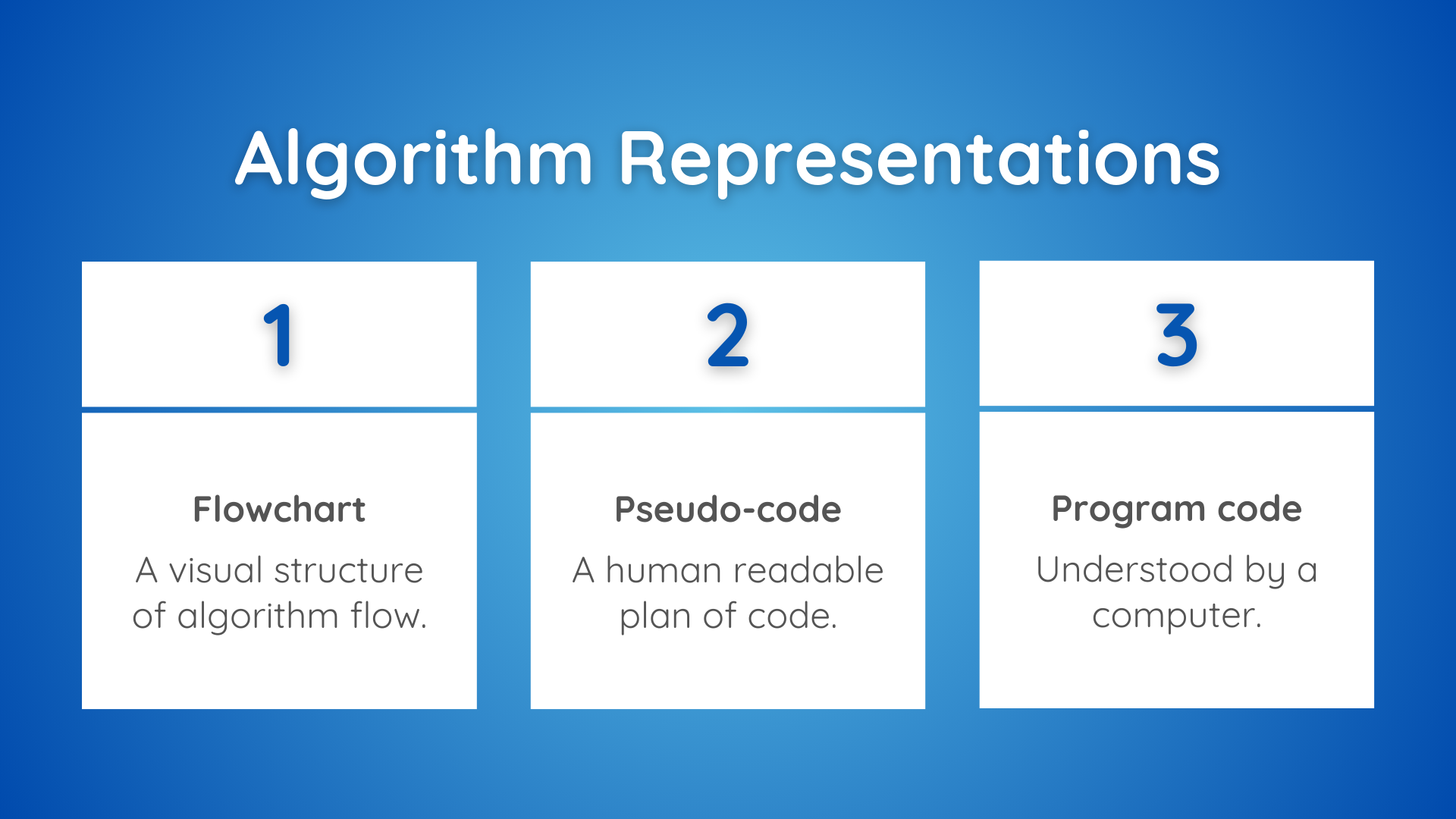 Algorithm Representations

1

Flowchart

A visual structure of algorithm flow.

2

Pseudo-code

A human readable plan of code.

3

Program code

Understood by a computer.